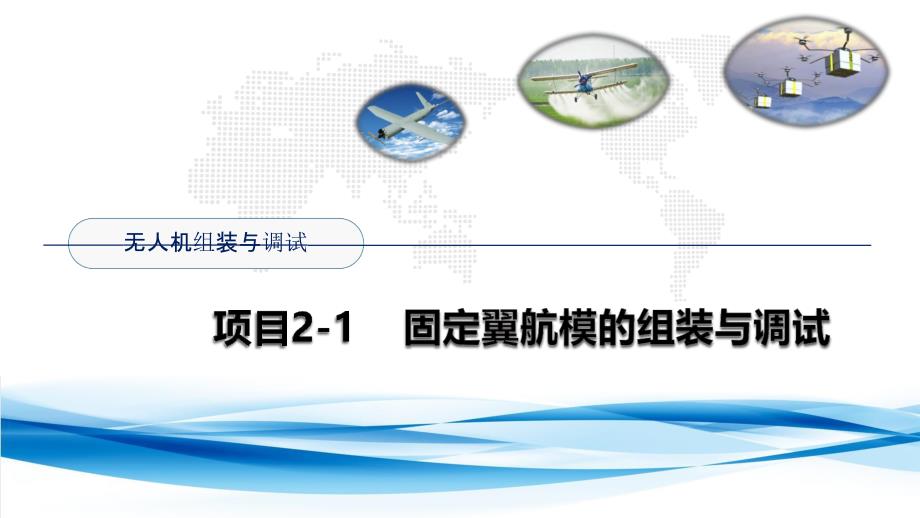 无人机组装与调试

项目2-1　固定翼航模的组装与调试